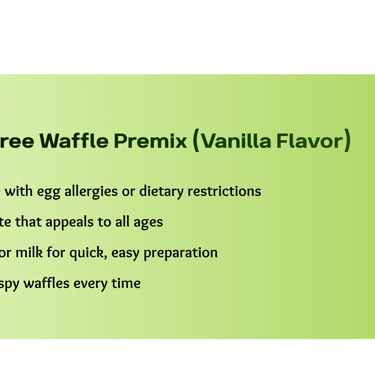 ree Waffle Premix (Vanilla Flavor)

with egg allergies or dietary restrictions

te that appeals to all ages

or milk for quick, easy preparation

spy waffles every time